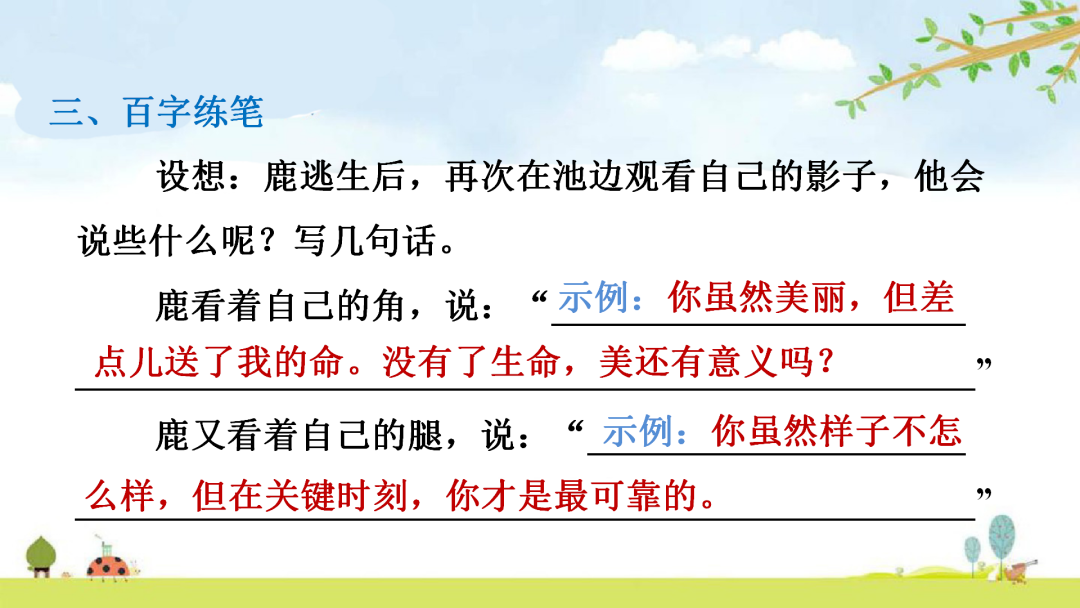 三、百字练笔

设想：鹿逃生后，再次在池边观看自己的影子，他会说些什么呢？写几句话。

鹿看着自己的角，说：“示例：你虽然美丽，但差点儿送了我的命。没有了生命，美还有意义吗？”

鹿又看着自己的腿，说：“示例：你虽然样子不怎么样，但在关键时刻，你才是最可靠的。”